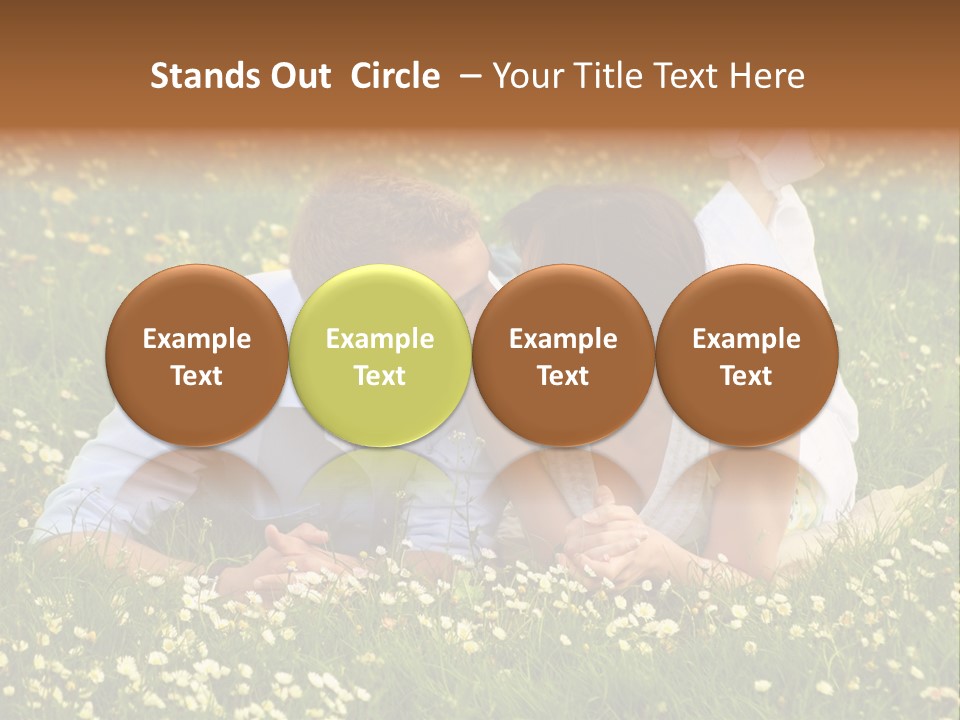 Stands Out Circle – Your Title Text Here

Example Text

Example Text

Example Text

Example Text